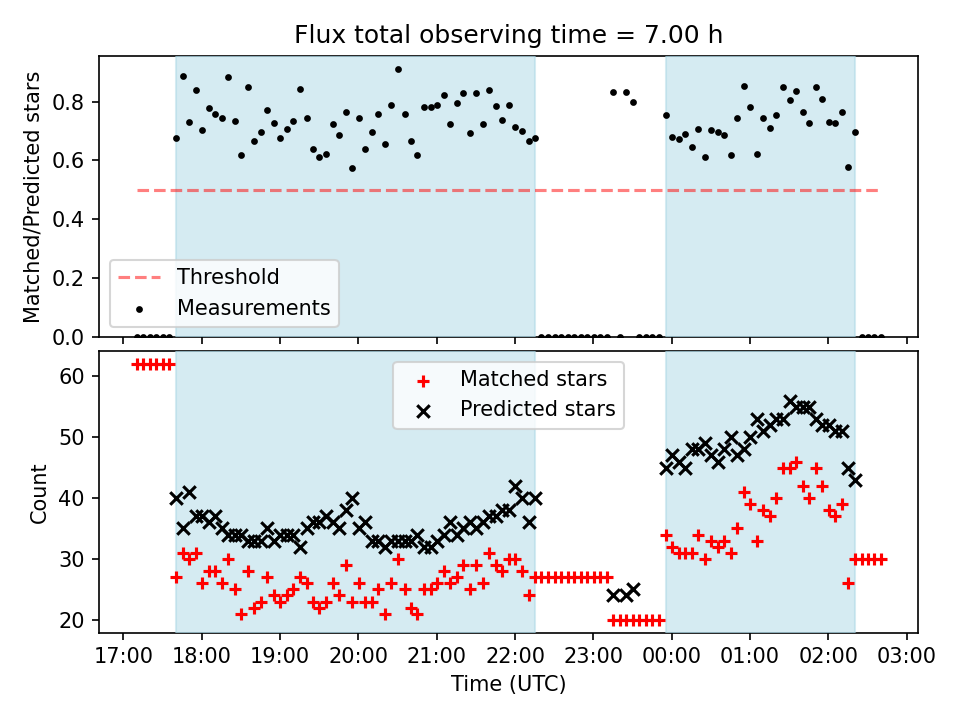 Flux total observing time = 7.00 h

Matched/Predicted stars

0.8
0.6
0.4
0.2
0.0

Threshold
Measurements

Count

60
50
40
30
20

Matched stars
Predicted stars

17:00 18:00 19:00 20:00 21:00 22:00 23:00 00:00 01:00 02:00 03:00

Time (UTC)